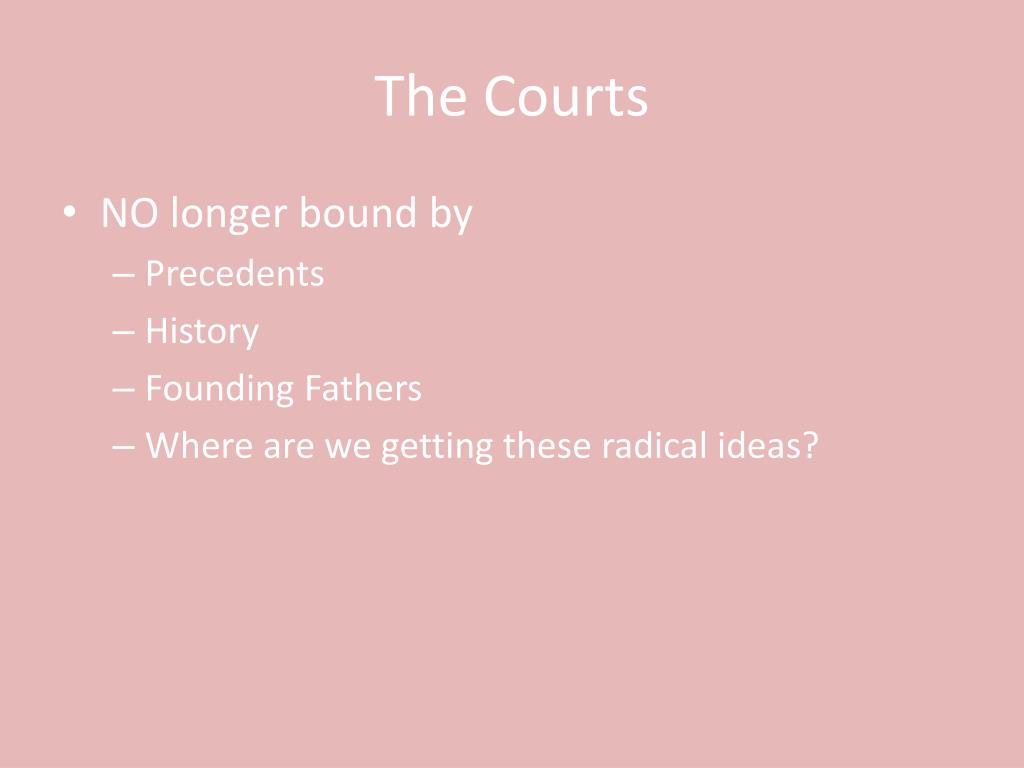 The Courts

• NO longer bound by
– Precedents
– History
– Founding Fathers
– Where are we getting these radical ideas?